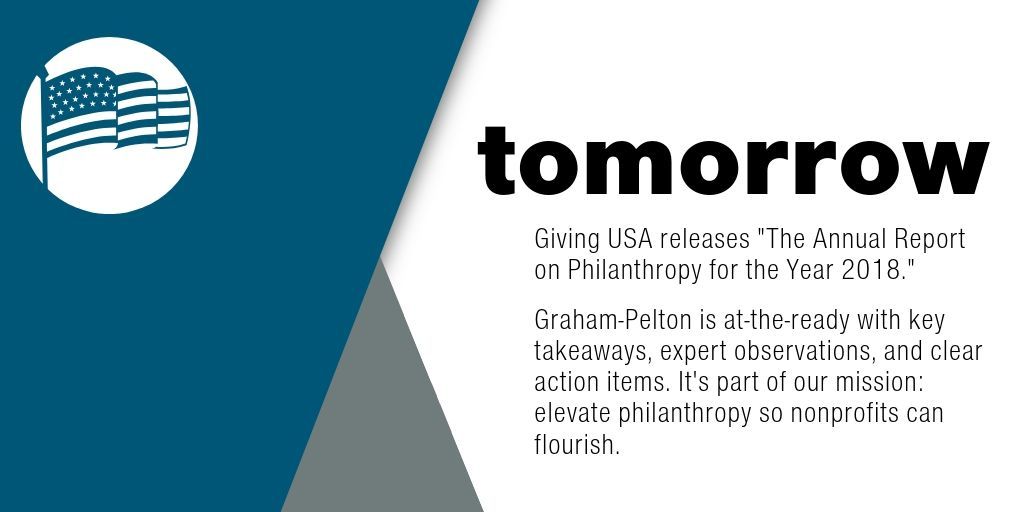 tomorrow

Giving USA releases "The Annual Report on Philanthropy for the Year 2018."

Graham-Pelton is at-the-ready with key takeaways, expert observations, and clear action items. It's part of our mission: elevate philanthropy so nonprofits can flourish.